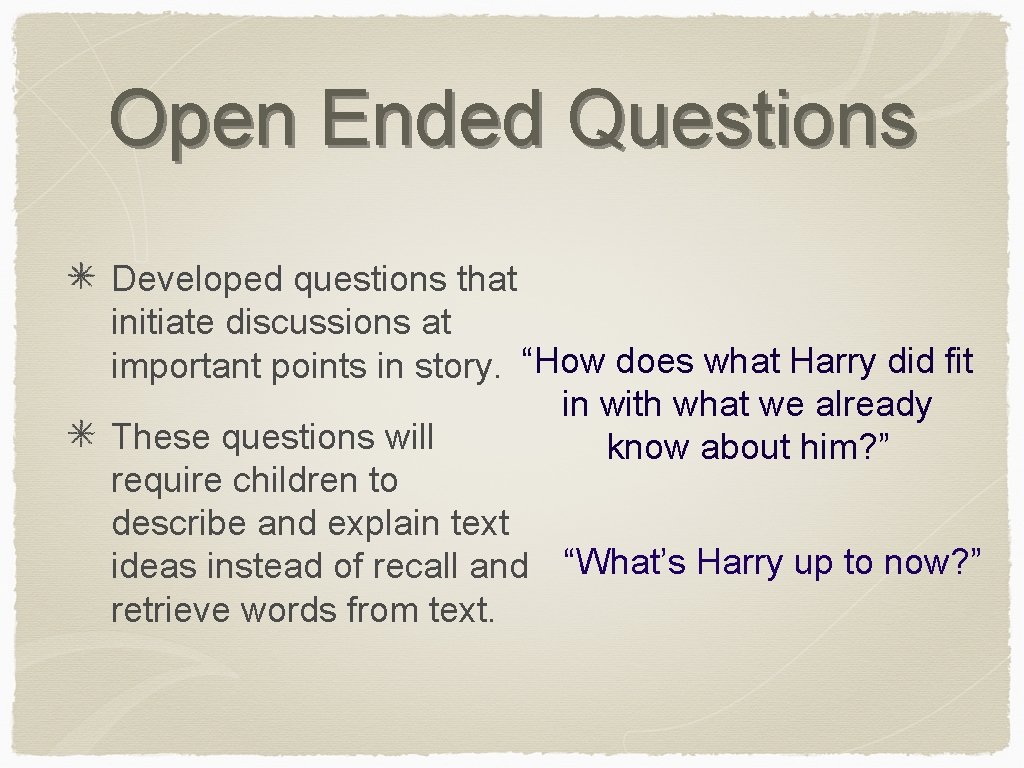 Open Ended Questions

✳ Developed questions that initiate discussions at important points in story.

✳ These questions will require children to describe and explain text ideas instead of recall and retrieve words from text.

“How does what Harry did fit in with what we already know about him?”

“What’s Harry up to now?”